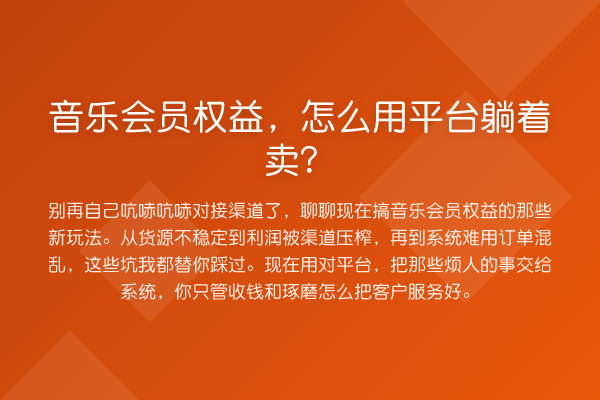 音乐会员权益，怎么用平台躺着卖？

别再自己吭哧吭哧对接渠道了，聊聊现在搞音乐会员权益的那些新玩法。从货源不稳定到利润被渠道压榨，再到系统难用订单混乱，这些坑我都替你踩过。现在用对平台，把那些烦人的事交给系统，你只管收钱和琢磨怎么把客户服务好。